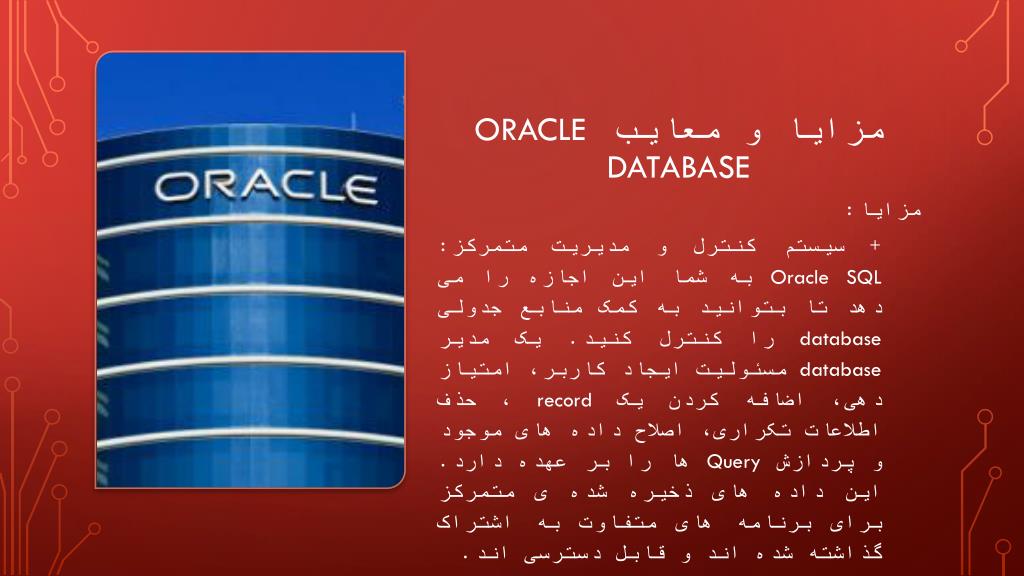 ORACLE

مزایا و معایب ORACLE DATABASE

مزایا:

+ سیستم کنترل و مدیریت متمرکز: Oracle SQL به شما این اجازه را می دهد تا بتوانید به کمک منابع جدولی database را کنترل کنید. یک مدیر database مسئولیت ایجاد کاربر، امتیاز دهی، اضافه کردن یک record ، حذف اطلاعات تکراری، اصلاح داده های موجود و پردازش Query ها را بر عهده دارد. این داده های ذخیره شده ی متمرکز برای برنامه های متفاوت به اشتراک گذاشته شده اند و قابل دسترسی اند.